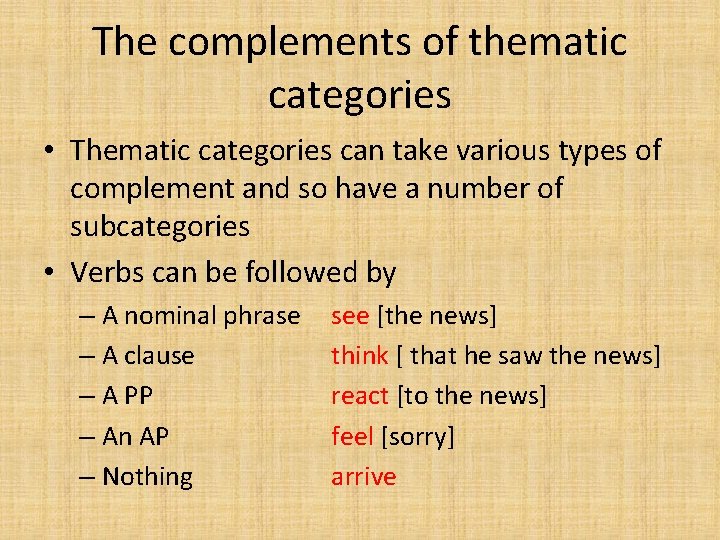 The complements of thematic categories

• Thematic categories can take various types of complement and so have a number of subcategories

• Verbs can be followed by
– A nominal phrase see [the news]
– A clause think [ that he saw the news]
– A PP react [to the news]
– An AP feel [sorry]
– Nothing arrive